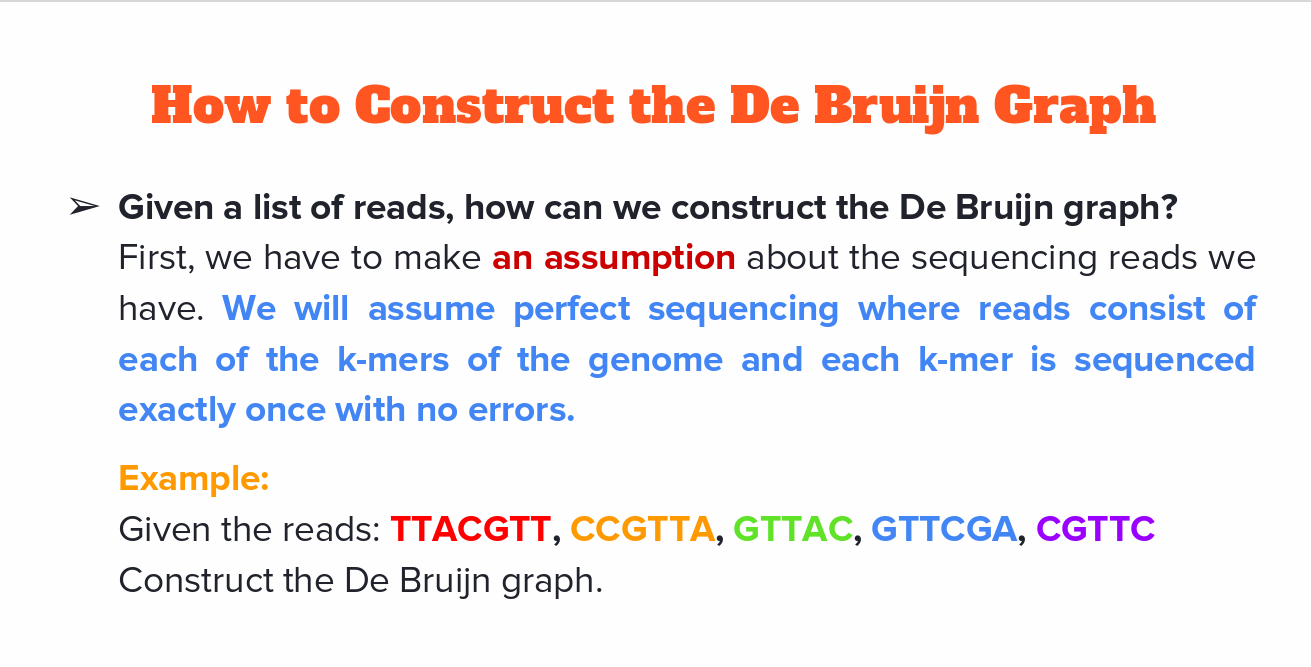 How to Construct the De Bruijn Graph

➢ Given a list of reads, how can we construct the De Bruijn graph?
First, we have to make an assumption about the sequencing reads we have. We will assume perfect sequencing where reads consist of each of the k-mers of the genome and each k-mer is sequenced exactly once with no errors.

Example:
Given the reads: TTACGTT, CCGTTA, GTTAC, GTTCGA, CGTTC
Construct the De Bruijn graph.